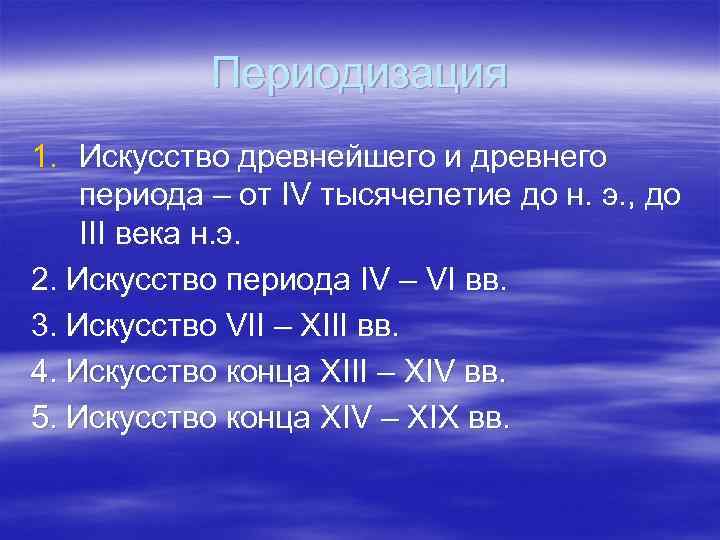 Периодизация

1. Искусство древнейшего и древнего периода – от IV тысячелетие до н. э., до III века н.э.

2. Искусство периода IV – VI вв.

3. Искусство VII – XIII вв.

4. Искусство конца XIII – XIV вв.

5. Искусство конца XIV – XIX вв.